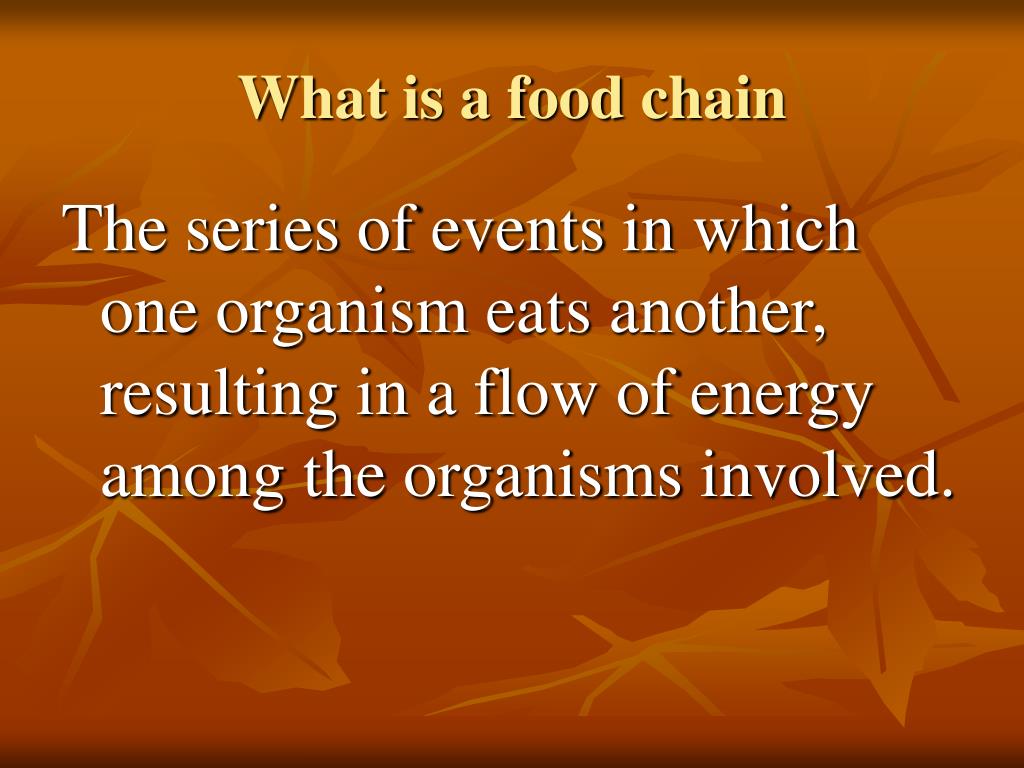 What is a food chain

The series of events in which one organism eats another, resulting in a flow of energy among the organisms involved.